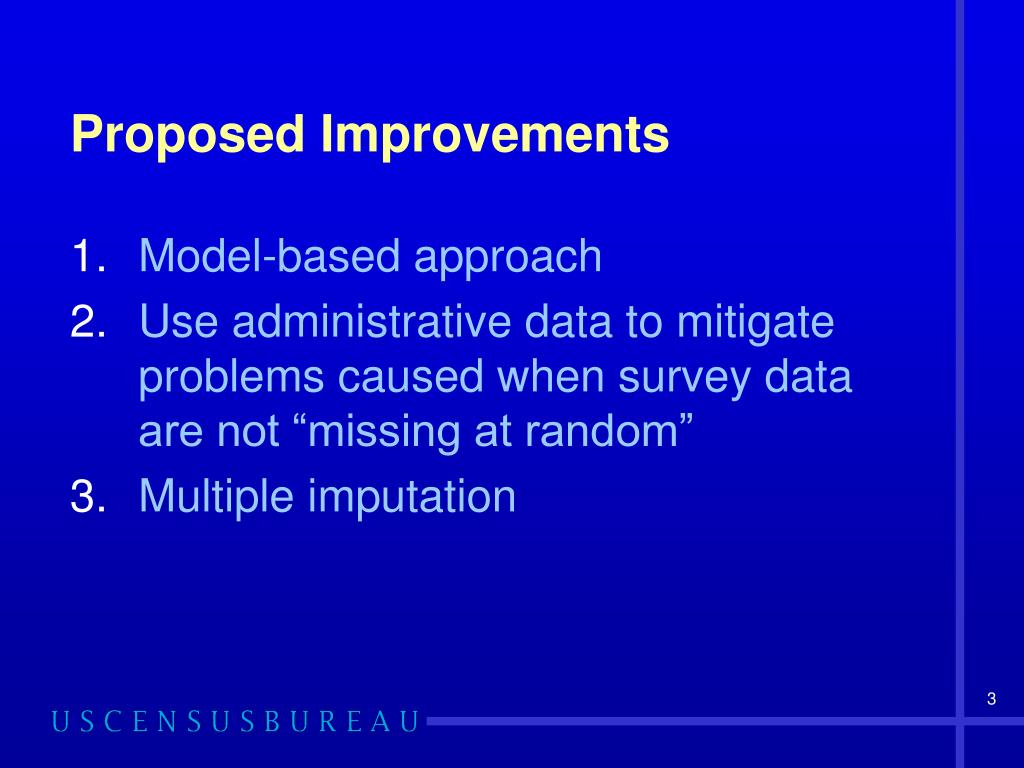 Proposed Improvements

1. Model-based approach
2. Use administrative data to mitigate problems caused when survey data are not “missing at random”
3. Multiple imputation

3

USCENSUSBUREAU